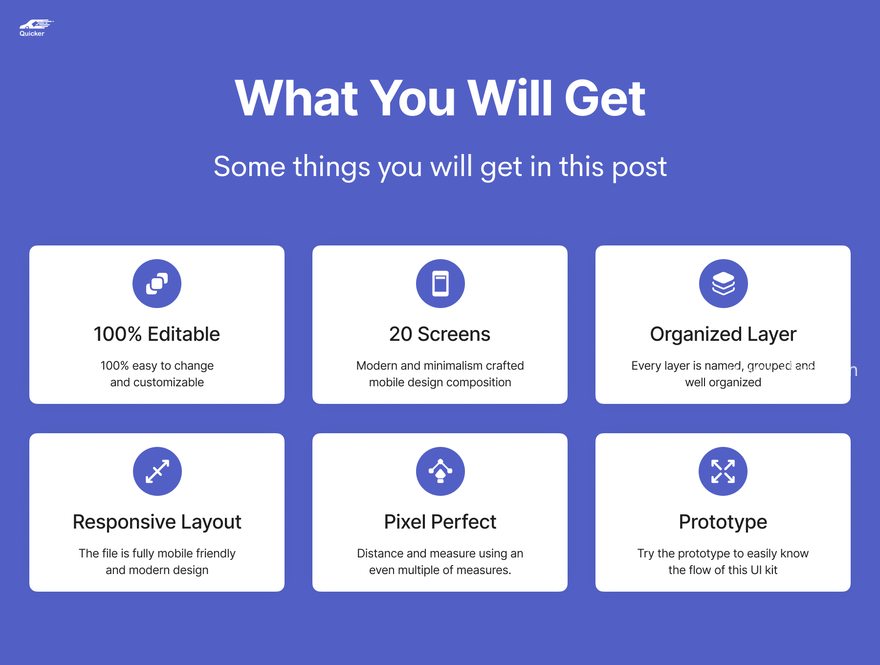 Quicker

What You Will Get

Some things you will get in this post

100% Editable

100% easy to change and customizable

20 Screens

Modern and minimalism crafted mobile design composition

Organized Layer

Every layer is named, grouped and well organized

Responsive Layout

The file is fully mobile friendly and modern design

Pixel Perfect

Distance and measure using an even multiple of measures.

Prototype

Try the prototype to easily know the flow of this UI kit